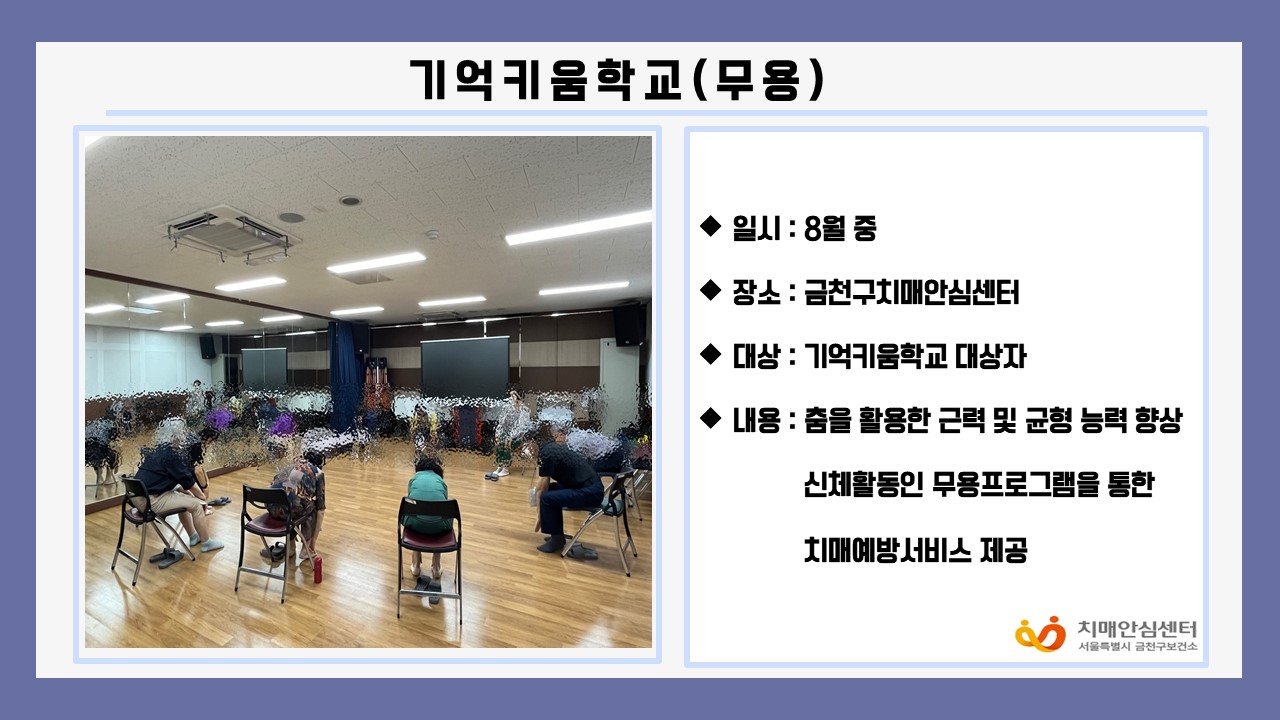 기억키움학교(무용)

◆ 일시 : 8월 중

◆ 장소 : 금천구치매안심센터

◆ 대상 : 기억키움학교 대상자

◆ 내용 : 춤을 활용한 근력 및 균형 능력 향상 신체활동인 무용프로그램을 통한 치매예방서비스 제공

치매안심센터
서울특별시 금천구보건소